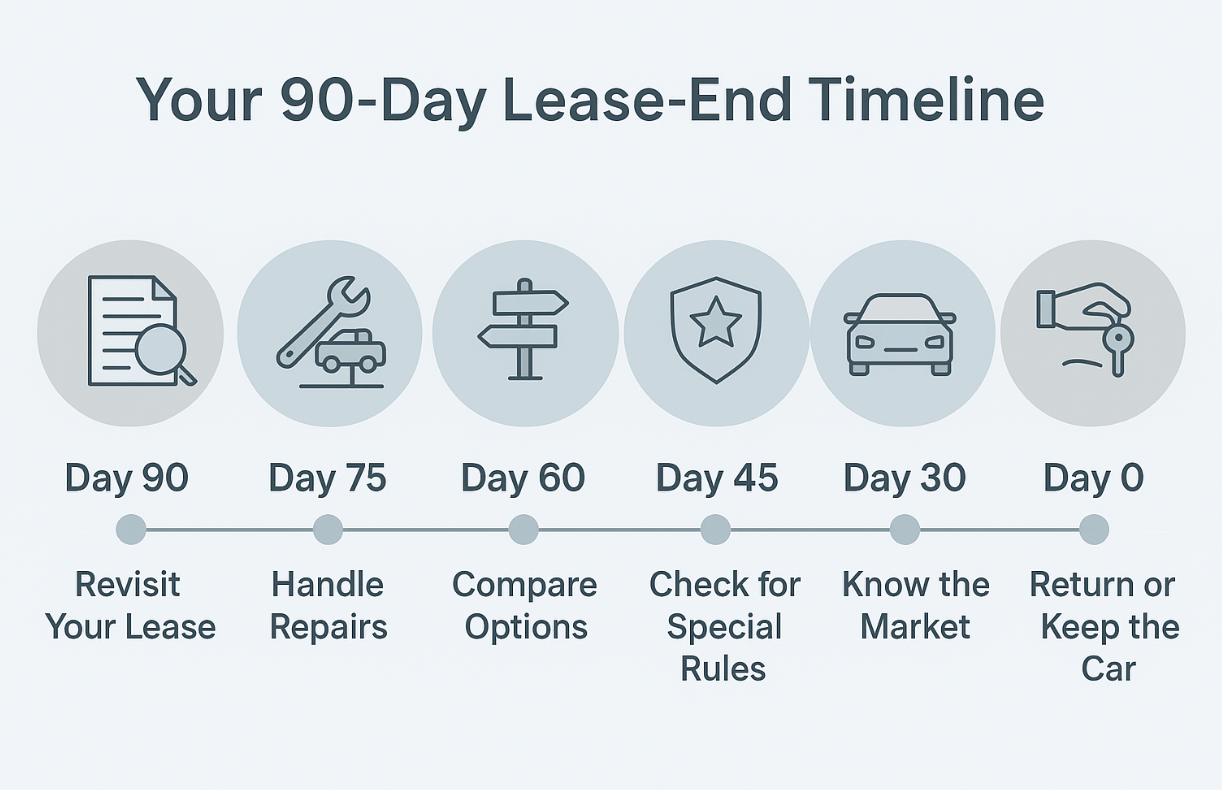 Your 90-Day Lease-End Timeline

Day 90
Revisit Your Lease

Day 75
Handle Repairs

Day 60
Compare Options

Day 45
Check for Special Rules

Day 30
Know the Market

Day 0
Return or Keep the Car